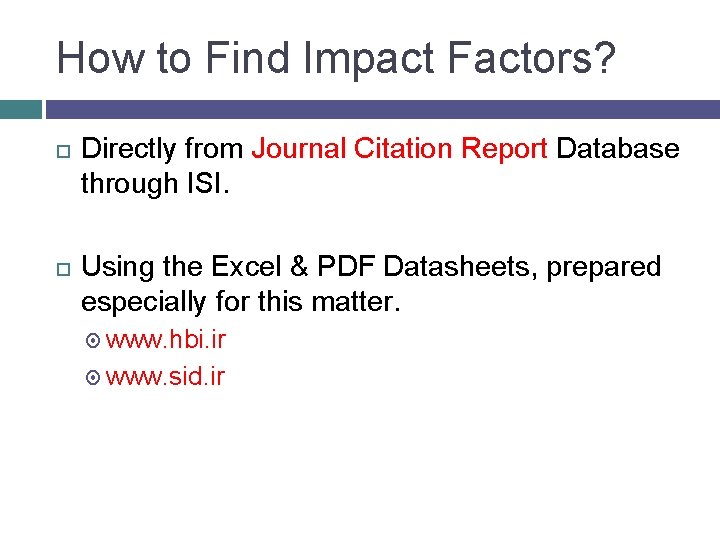 How to Find Impact Factors?

Directly from Journal Citation Report Database through ISI.

Using the Excel & PDF Datasheets, prepared especially for this matter.

www.hbi.ir

www.sid.ir